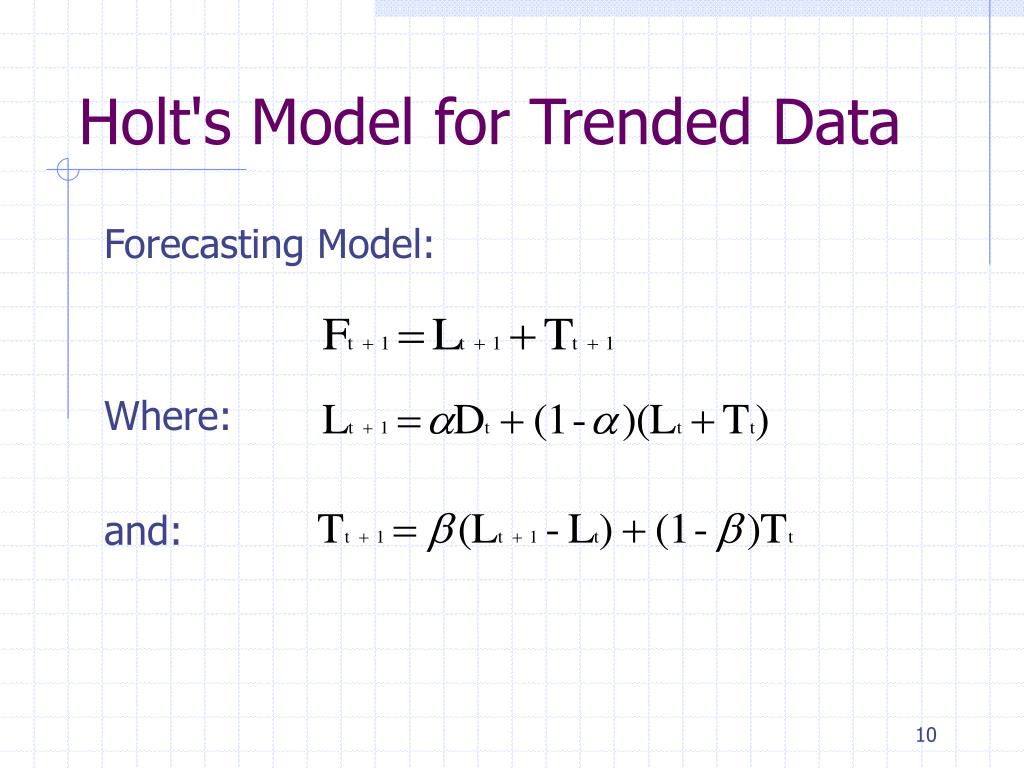 Holt's Model for Trended Data

Forecasting Model:

$F_{t+1} = L_{t+1} + T_{t+1}$

Where: $L_{t+1} = \alpha D_t + (1-\alpha)(L_t + T_t)$

and: $T_{t+1} = \beta(L_{t+1} - L_t) + (1-\beta)T_t$

10